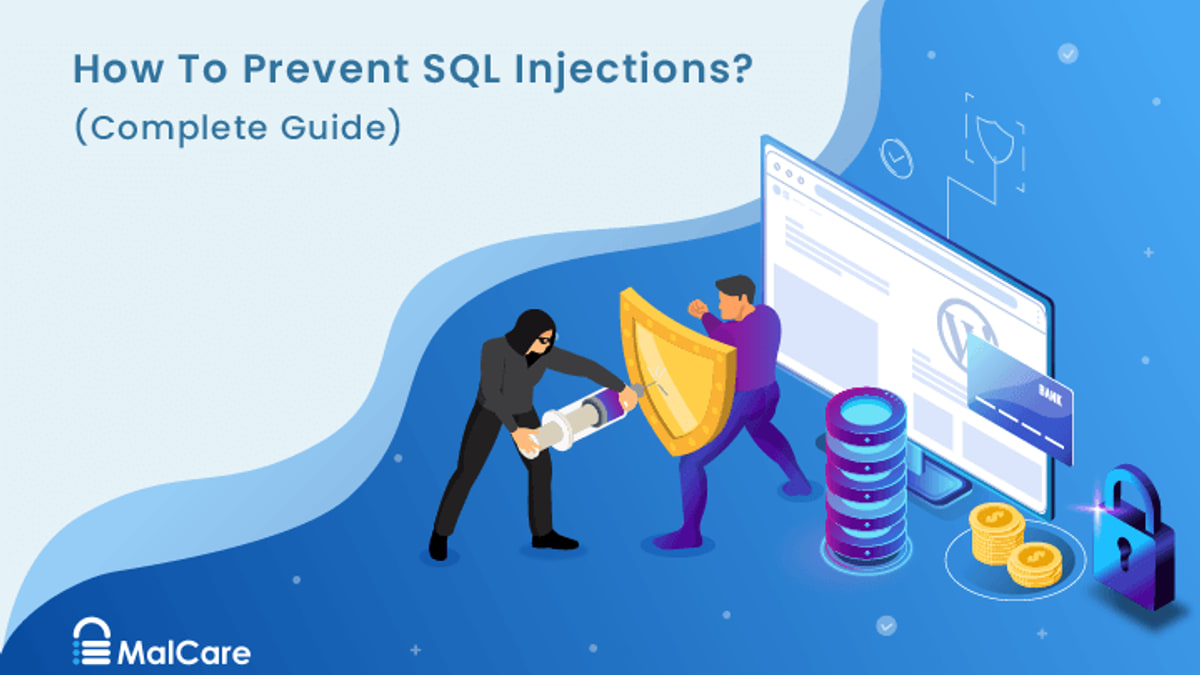 How To Prevent SQL Injections?
(Complete Guide)

BANK

MalCare